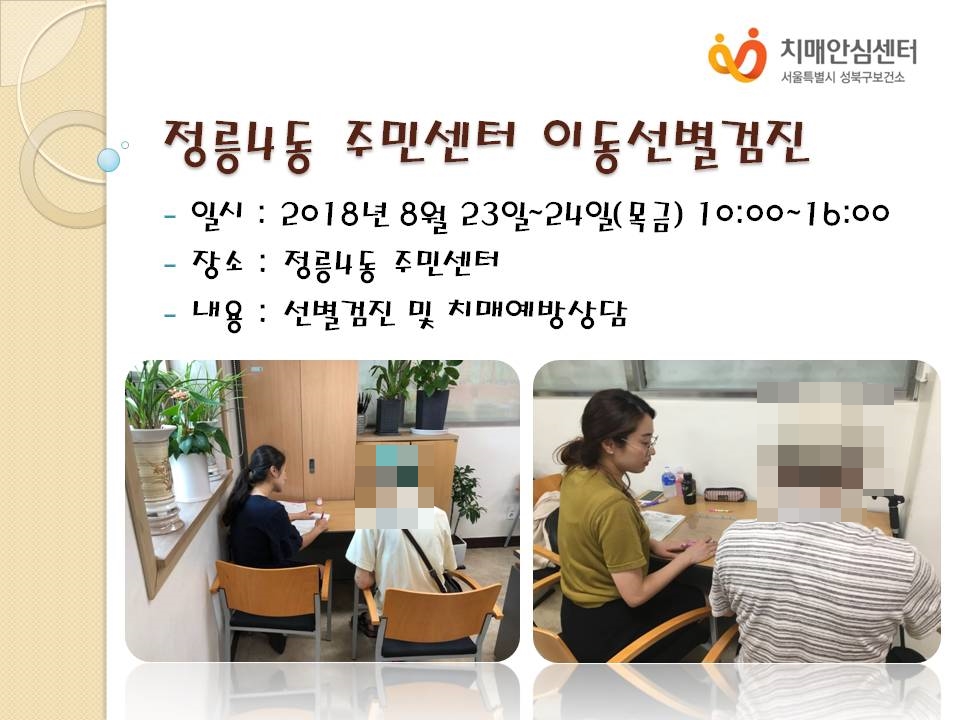 치매안심센터
서울특별시 성북구보건소

정릉4동 주민센터 이동선별검진

- 일시 : 2018년 8월 23일~24일(목금) 10:00~16:00
- 장소 : 정릉4동 주민센터
- 내용 : 선별검진 및 치매예방상담